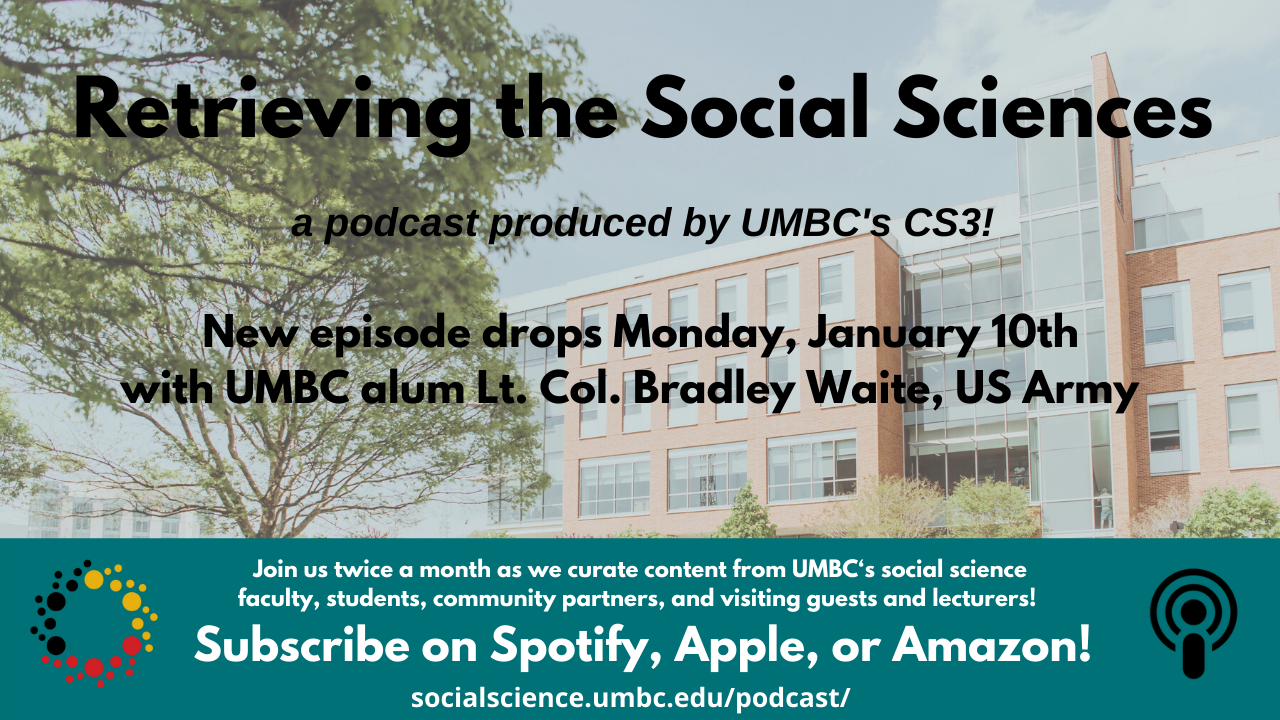 Retrieving the Social Sciences

a podcast produced by UMBC's CS3!

New episode drops Monday, January 10th
with UMBC alum Lt. Col. Bradley Waite, US Army

Join us twice a month as we curate content from UMBC's social science faculty, students, community partners, and visiting guests and lecturers!

Subscribe on Spotify, Apple, or Amazon!

socialscience.umbc.edu/podcast/